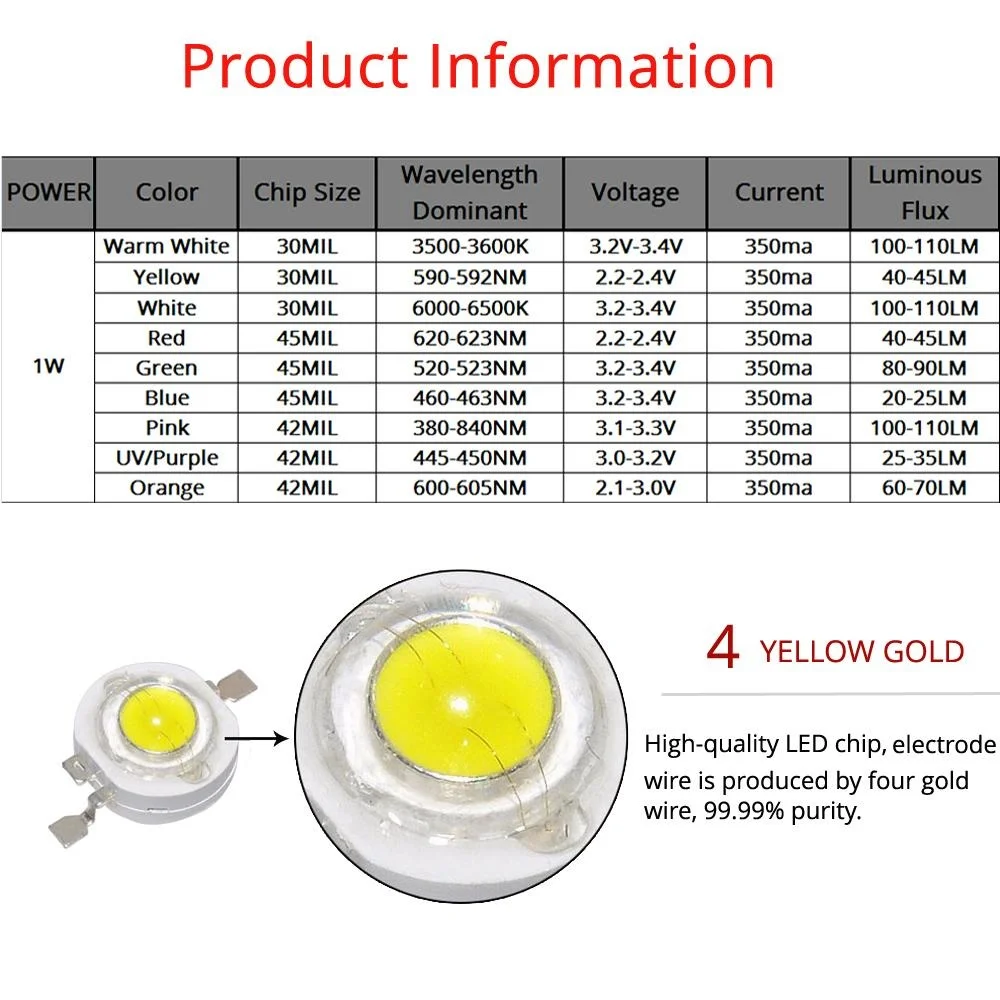 Product Information

| POWER | Color | Chip Size | Wavelength Dominant | Voltage | Current | Luminous Flux |
|---|---|---|---|---|---|---|
| 1W | Warm White | 30MIL | 3500-3600K | 3.2V-3.4V | 350ma | 100-110LM |
| | Yellow | 30MIL | 590-592NM | 2.2-2.4V | 350ma | 40-45LM |
| | White | 30MIL | 6000-6500K | 3.2-3.4V | 350ma | 100-110LM |
| | Red | 45MIL | 620-623NM | 2.2-2.4V | 350ma | 40-45LM |
| | Green | 45MIL | 520-523NM | 3.2-3.4V | 350ma | 80-90LM |
| | Blue | 45MIL | 460-463NM | 3.2-3.4V | 350ma | 20-25LM |
| | Pink | 42MIL | 380-840NM | 3.1-3.3V | 350ma | 100-110LM |
| | UV/Purple | 42MIL | 445-450NM | 3.0-3.2V | 350ma | 25-35LM |
| | Orange | 42MIL | 600-605NM | 2.1-3.0V | 350ma | 60-70LM |

4 YELLOW GOLD

High-quality LED chip, electrode wire is produced by four gold wire, 99.99% purity.